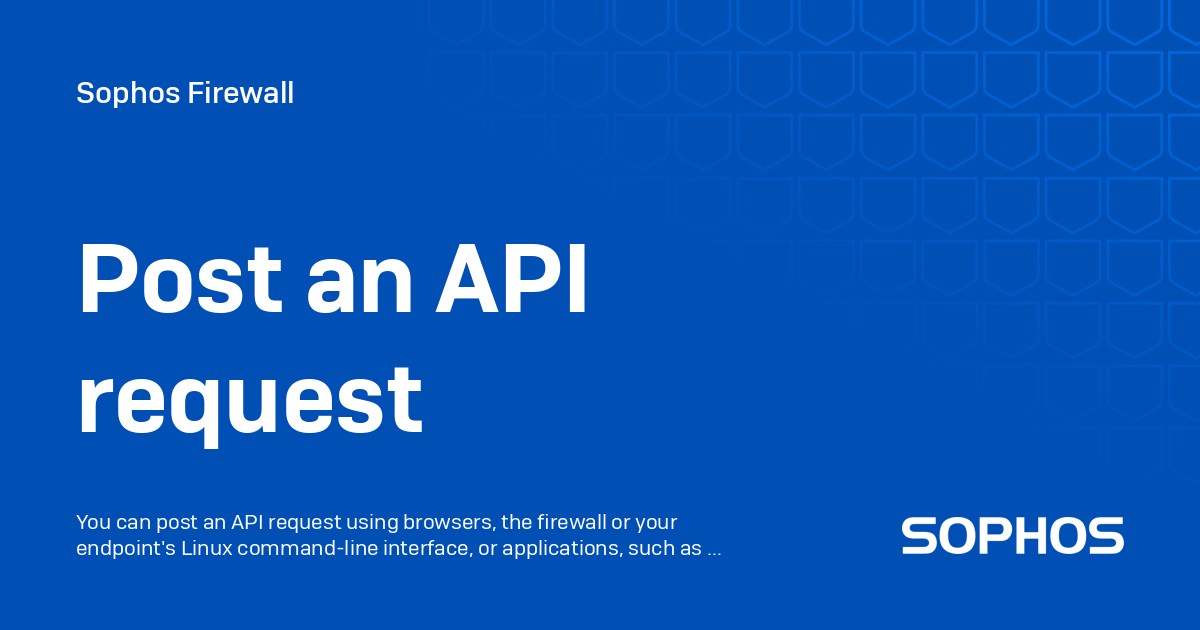 Sophos Firewall

Post an API request

You can post an API request using browsers, the firewall or your endpoint's Linux command-line interface, or applications, such as ...

SOPHOS